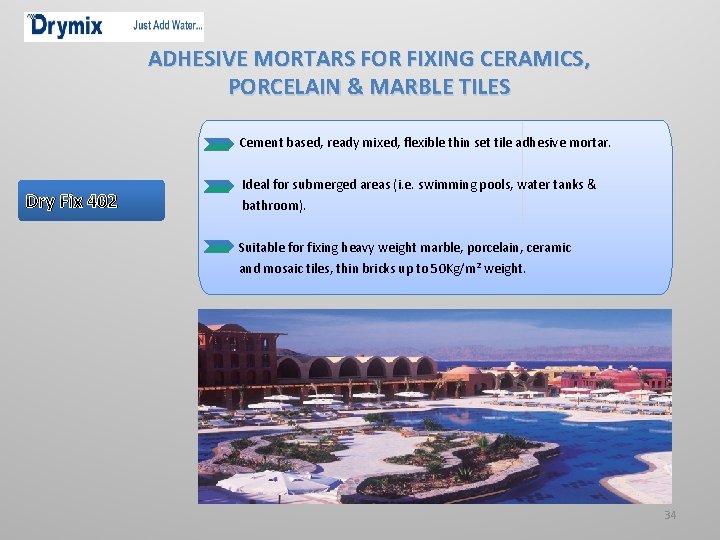 Drymix Just Add Water...

ADHESIVE MORTARS FOR FIXING CERAMICS, PORCELAIN & MARBLE TILES

Dry Fix 402

Cement based, ready mixed, flexible thin set tile adhesive mortar.

Ideal for submerged areas (i.e. swimming pools, water tanks & bathroom).

Suitable for fixing heavy weight marble, porcelain, ceramic and mosaic tiles, thin bricks up to 50Kg/m² weight.

34